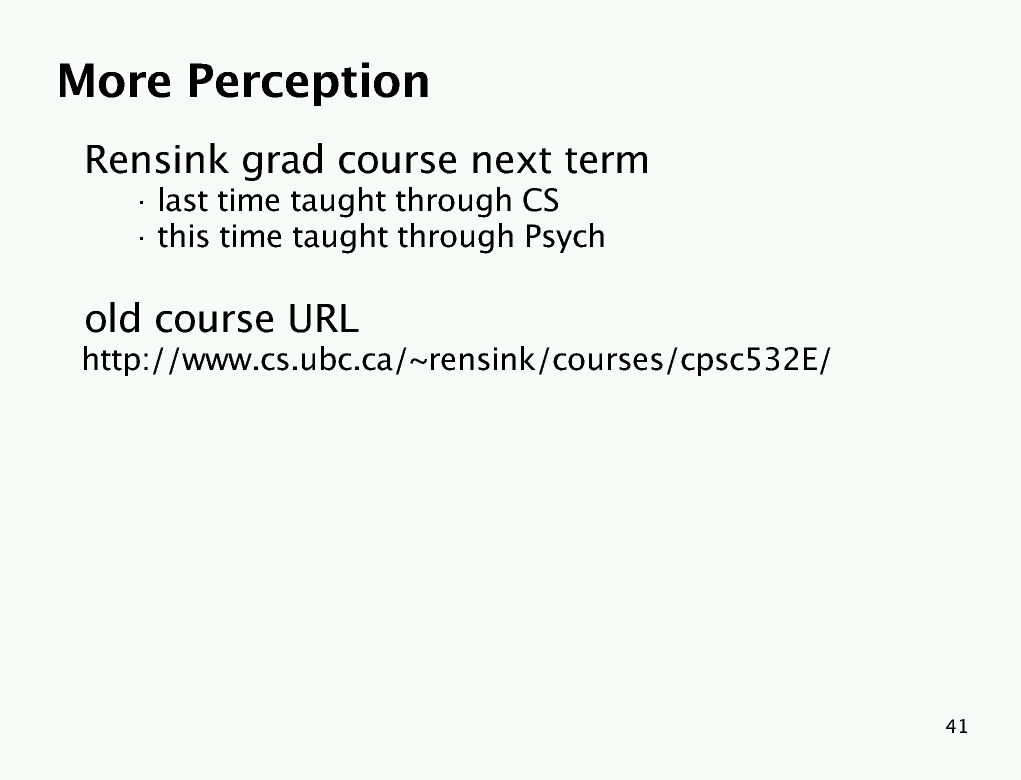 More Perception

Rensink grad course next term

· last time taught through CS
· this time taught through Psych

old course URL
http://www.cs.ubc.ca/~rensink/courses/cpsc532E/

41